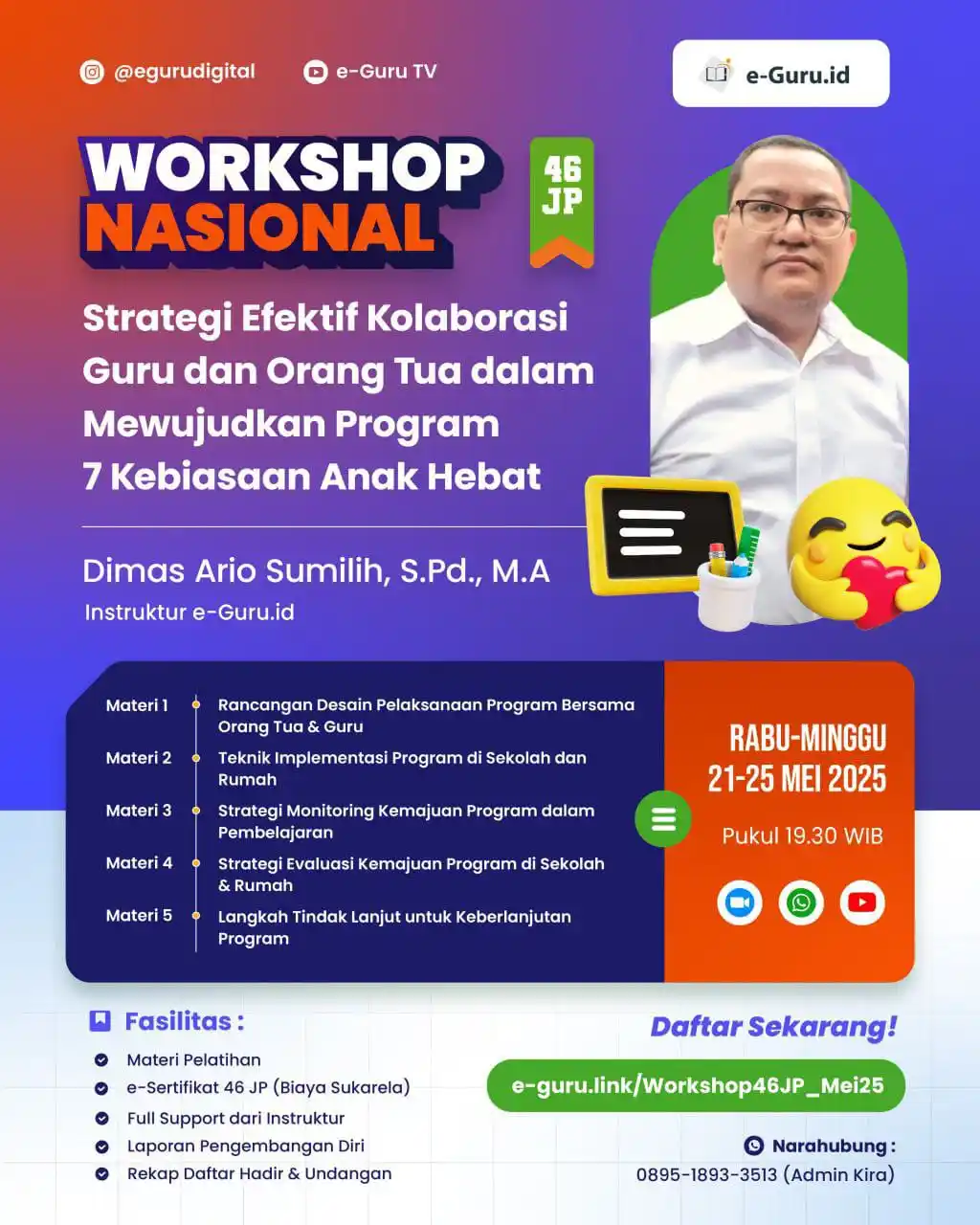 @egurudigital e-Guru TV

e-Guru.id

WORKSHOP NASIONAL

46 JP

Strategi Efektif Kolaborasi Guru dan Orang Tua dalam Mewujudkan Program 7 Kebiasaan Anak Hebat

Dimas Ario Sumilih, S.Pd., M.A
Instruktur e-Guru.id

Materi 1 Rancangan Desain Pelaksanaan Program Bersama Orang Tua & Guru
Materi 2 Teknik Implementasi Program di Sekolah dan Rumah
Materi 3 Strategi Monitoring Kemajuan Program dalam Pembelajaran
Materi 4 Strategi Evaluasi Kemajuan Program di Sekolah & Rumah
Materi 5 Langkah Tindak Lanjut untuk Keberlanjutan Program

RABU-MINGGU
21-25 MEI 2025
Pukul 19.30 WIB

Fasilitas :
Materi Pelatihan
e-Sertifikat 46 JP (Biaya Sukarela)
Full Support dari Instruktur
Laporan Pengembangan Diri
Rekap Daftar Hadir & Undangan

Daftar Sekarang!
e-guru.link/Workshop46JP_Mei25

Narahubung :
0895-1893-3513 (Admin Kira)